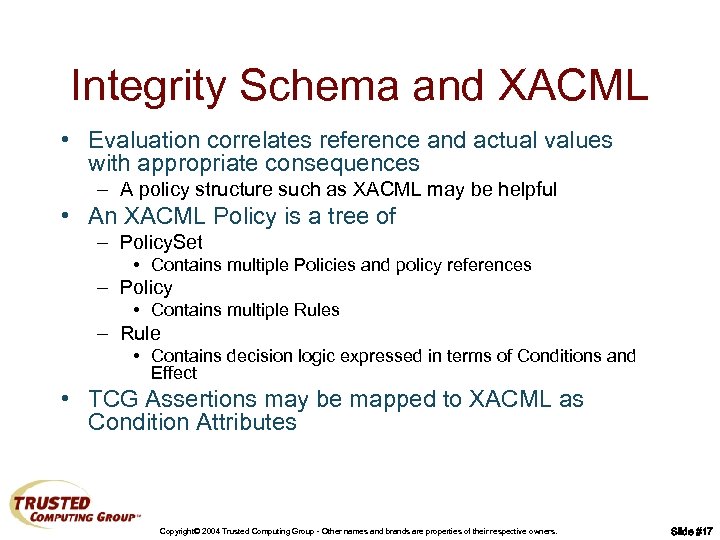 Integrity Schema and XACML

• Evaluation correlates reference and actual values with appropriate consequences
– A policy structure such as XACML may be helpful
• An XACML Policy is a tree of
– PolicySet
• Contains multiple Policies and policy references
– Policy
• Contains multiple Rules
– Rule
• Contains decision logic expressed in terms of Conditions and Effect
• TCG Assertions may be mapped to XACML as Condition Attributes

TRUSTED COMPUTING GROUP™

Copyright© 2004 Trusted Computing Group - Other names and brands are properties of their respective owners.

Slide #17